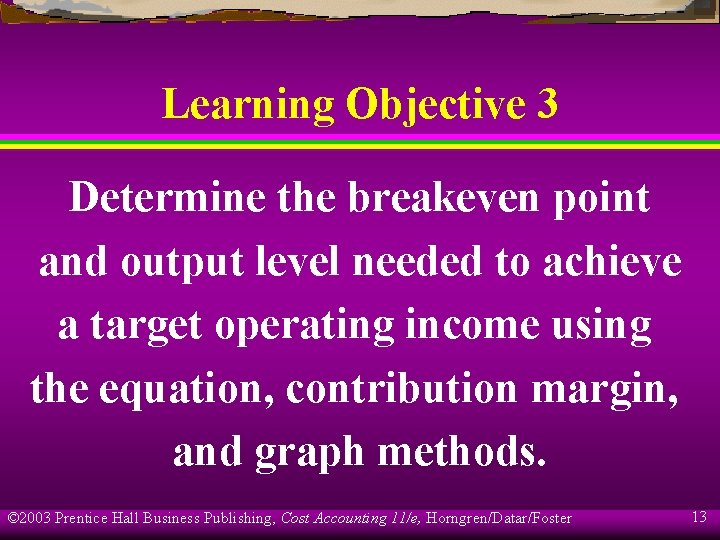 Learning Objective 3

Determine the breakeven point and output level needed to achieve a target operating income using the equation, contribution margin, and graph methods.

©2003 Prentice Hall Business Publishing, Cost Accounting 11/e, Horngren/Datar/Foster

13